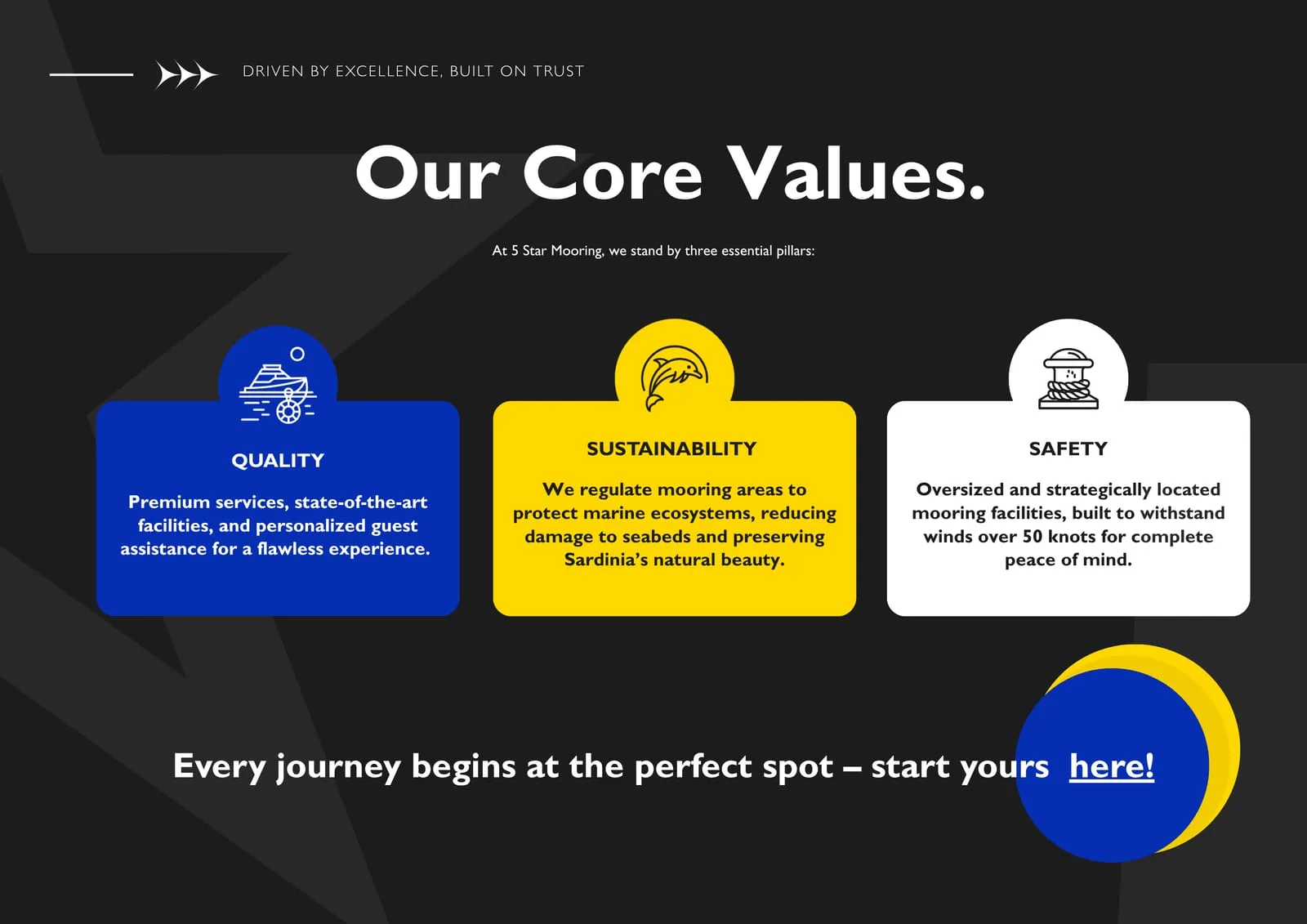 DRIVEN BY EXCELLENCE, BUILT ON TRUST

Our Core Values.

At 5 Star Mooring, we stand by three essential pillars:

QUALITY

Premium services, state-of-the-art facilities, and personalized guest assistance for a flawless experience.

SUSTAINABILITY

We regulate mooring areas to protect marine ecosystems, reducing damage to seabeds and preserving Sardinia's natural beauty.

SAFETY

Oversized and strategically located mooring facilities, built to withstand winds over 50 knots for complete peace of mind.

Every journey begins at the perfect spot – start yours here!